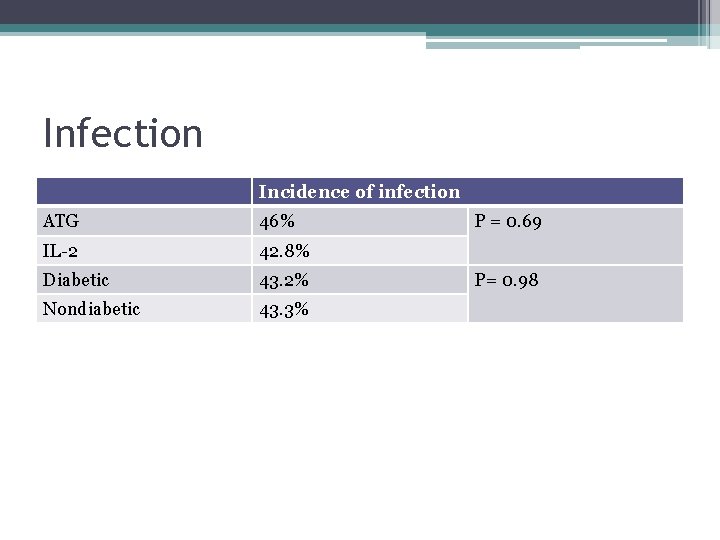 Infection

| | Incidence of infection | |
|---|---|---|
| ATG | 46% | P = 0.69 |
| IL-2 | 42.8% | |
| Diabetic | 43.2% | P= 0.98 |
| Nondiabetic | 43.3% | |